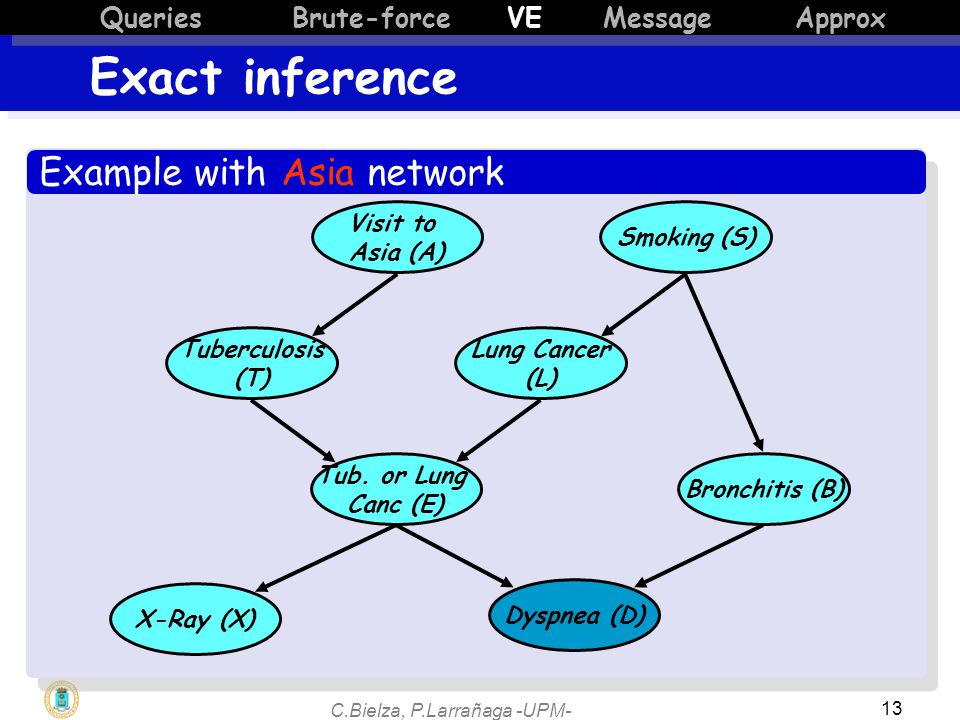 Queries Brute-force VE Message Approx

Exact inference

Example with Asia network

Visit to Asia (A)

Smoking (S)

Tuberculosis (T)

Lung Cancer (L)

Tub. or Lung Canc (E)

Bronchitis (B)

X-Ray (X)

Dyspnea (D)

C.Bielza, P.Larrañaga -UPM-

13